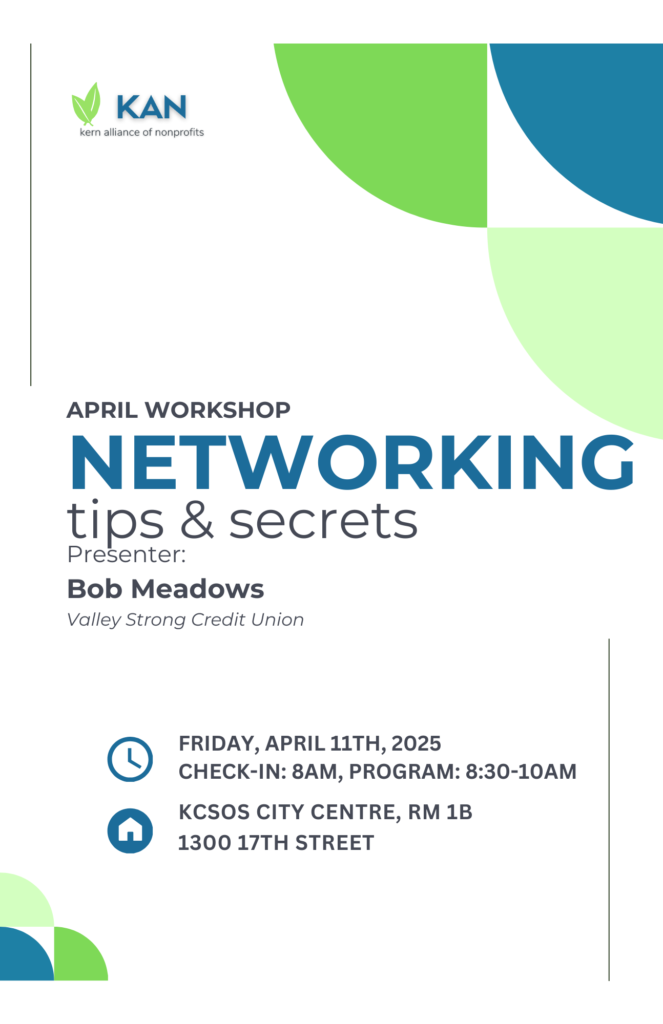 KAN
kern alliance of nonprofits

APRIL WORKSHOP
NETWORKING
tips & secrets
Presenter:
Bob Meadows
Valley Strong Credit Union

FRIDAY, APRIL 11TH, 2025
CHECK-IN: 8AM, PROGRAM: 8:30-10AM

KCSOS CITY CENTRE, RM 1B
1300 17TH STREET